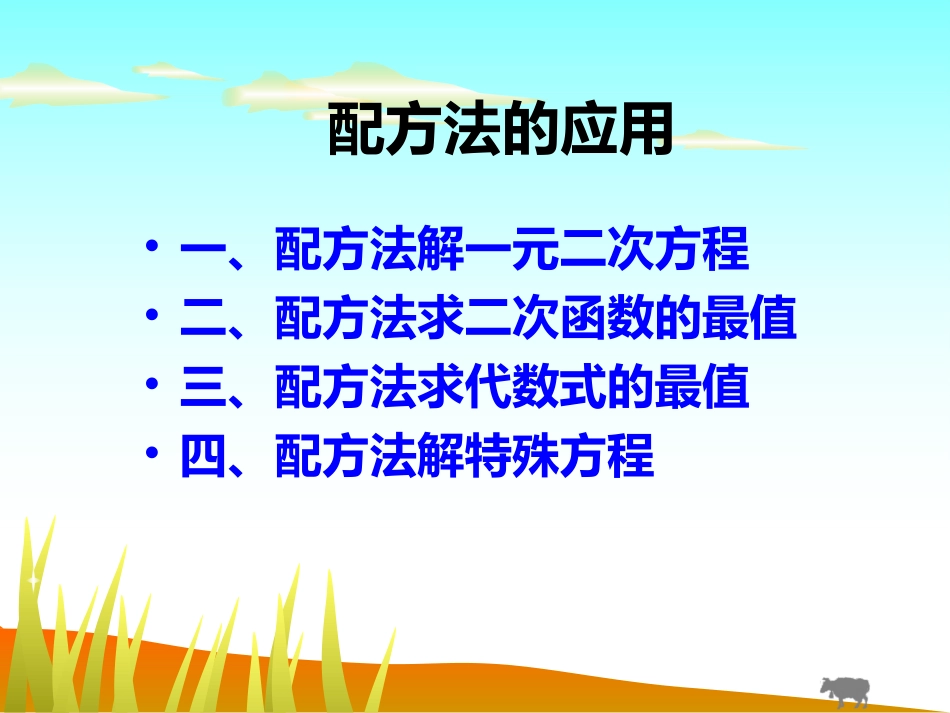 配方法的应用

• 一、配方法解一元二次方程
• 二、配方法求二次函数的最值
• 三、配方法求代数式的最值
• 四、配方法解特殊方程